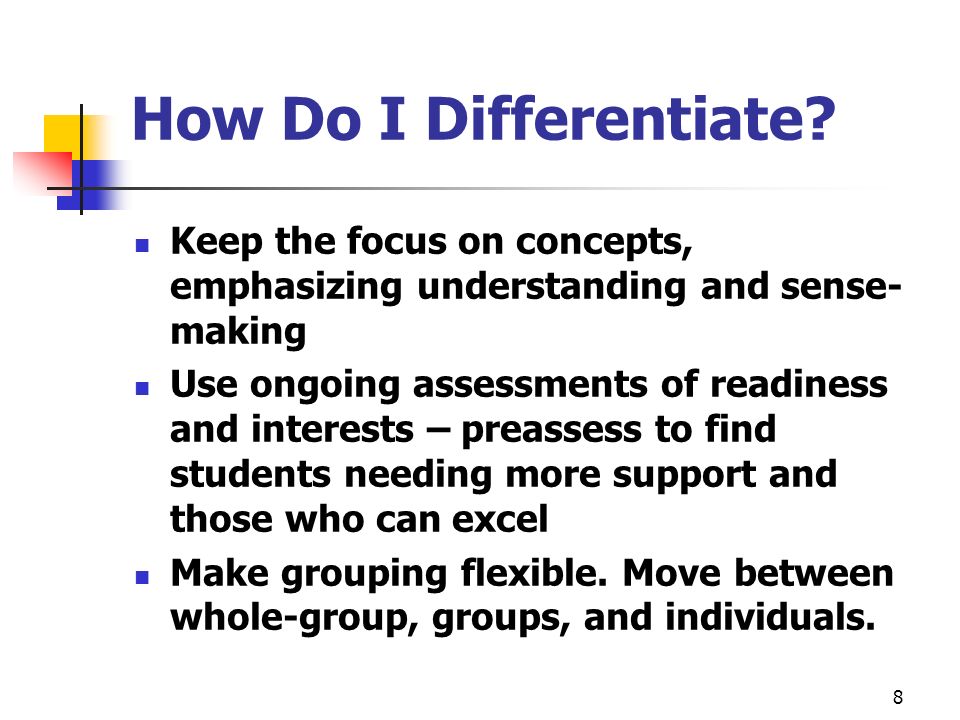 How Do I Differentiate?

- Keep the focus on concepts, emphasizing understanding and sense-making
- Use ongoing assessments of readiness and interests – preassess to find students needing more support and those who can excel
- Make grouping flexible. Move between whole-group, groups, and individuals.

8